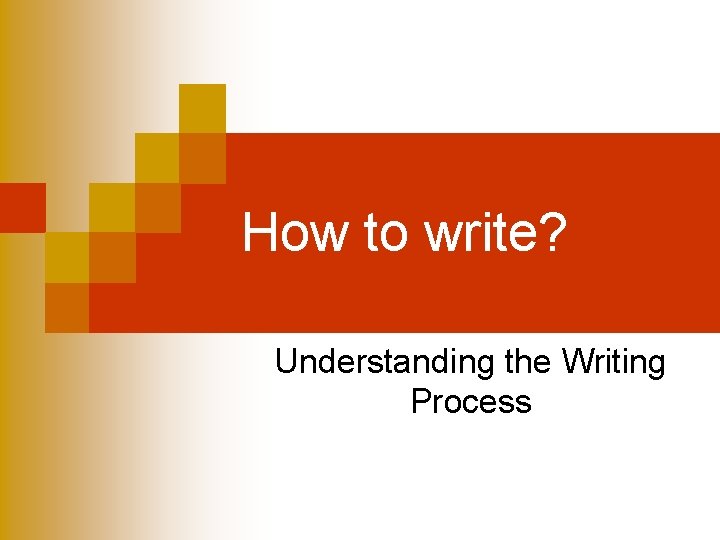 How to write?

Understanding the Writing Process